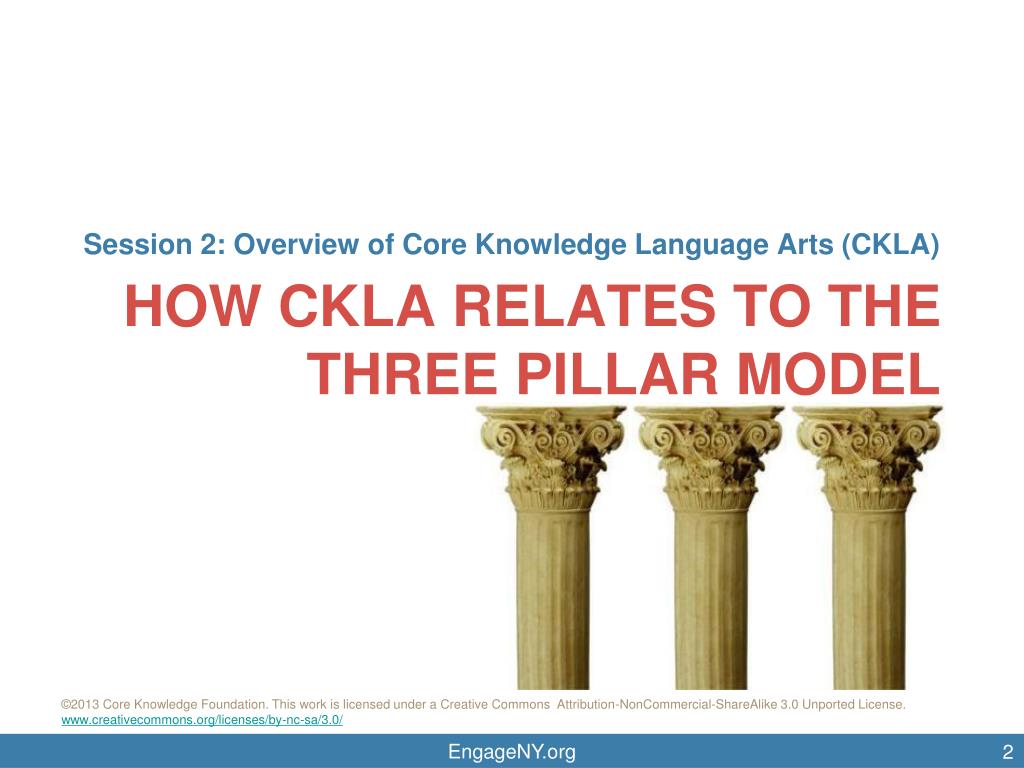 Session 2: Overview of Core Knowledge Language Arts (CKLA)

HOW CKLA RELATES TO THE THREE PILLAR MODEL

©2013 Core Knowledge Foundation. This work is licensed under a Creative Commons Attribution-NonCommercial-ShareAlike 3.0 Unported License. www.creativecommons.org/licenses/by-nc-sa/3.0/

EngageNY.org

2